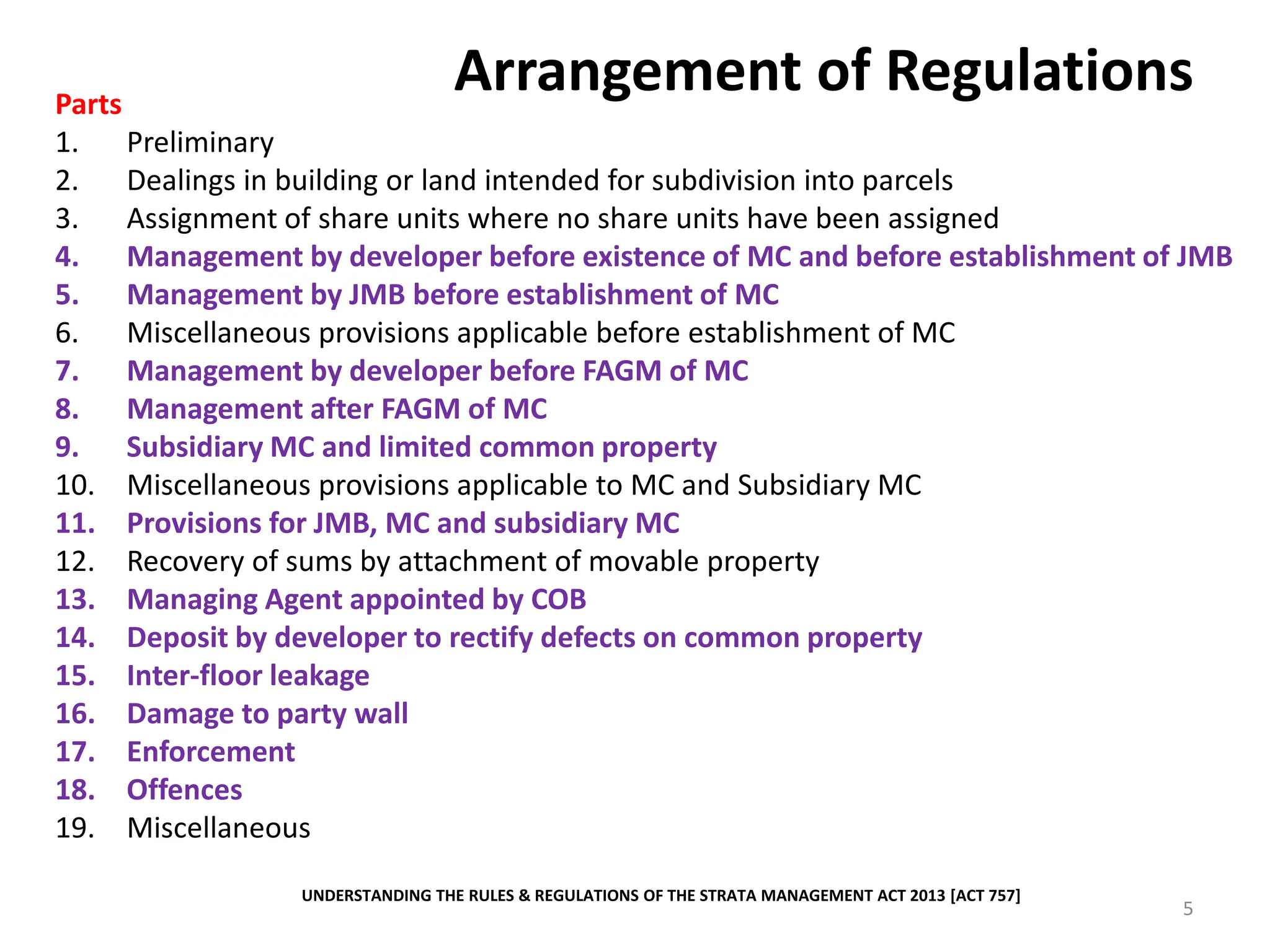 Arrangement of Regulations

Parts

1. Preliminary
2. Dealings in building or land intended for subdivision into parcels
3. Assignment of share units where no share units have been assigned
4. Management by developer before existence of MC and before establishment of JMB
5. Management by JMB before establishment of MC
6. Miscellaneous provisions applicable before establishment of MC
7. Management by developer before FAGM of MC
8. Management after FAGM of MC
9. Subsidiary MC and limited common property
10. Miscellaneous provisions applicable to MC and Subsidiary MC
11. Provisions for JMB, MC and subsidiary MC
12. Recovery of sums by attachment of movable property
13. Managing Agent appointed by COB
14. Deposit by developer to rectify defects on common property
15. Inter-floor leakage
16. Damage to party wall
17. Enforcement
18. Offences
19. Miscellaneous

UNDERSTANDING THE RULES & REGULATIONS OF THE STRATA MANAGEMENT ACT 2013 [ACT 757]

5